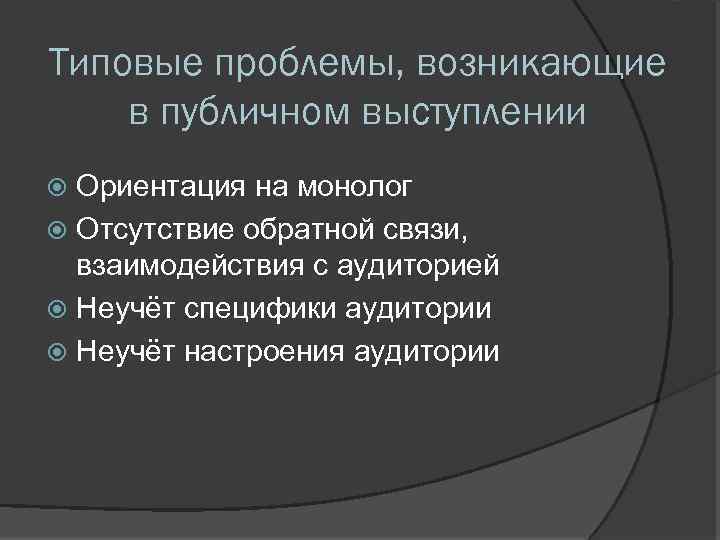 Типовые проблемы, возникающие в публичном выступлении

Ориентация на монолог
Отсутствие обратной связи, взаимодействия с аудиторией
Неучёт специфики аудитории
Неучёт настроения аудитории